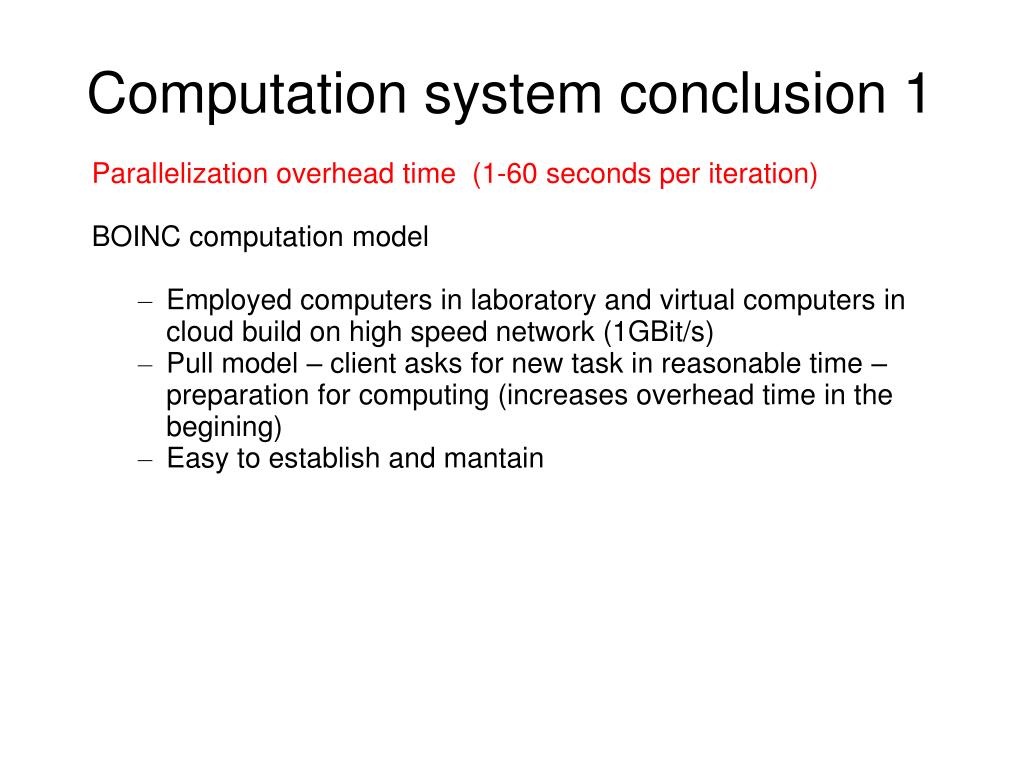 Computation system conclusion 1

Parallelization overhead time (1-60 seconds per iteration)

BOINC computation model

– Employed computers in laboratory and virtual computers in cloud build on high speed network (1GBit/s)
– Pull model – client asks for new task in reasonable time – preparation for computing (increases overhead time in the begining)
– Easy to establish and mantain